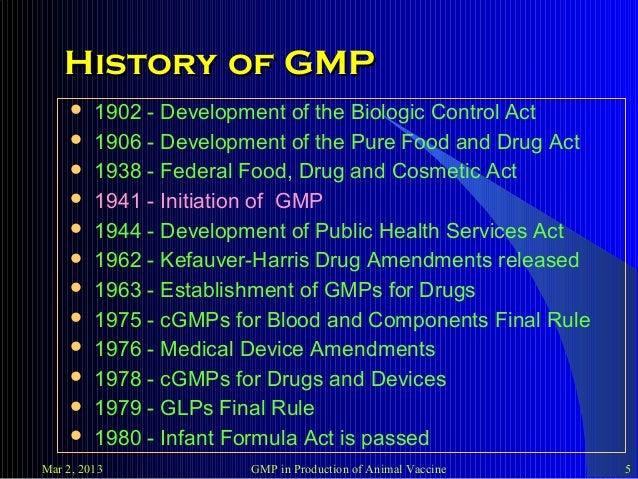 HISTORY OF GMP

- 1902 - Development of the Biologic Control Act
- 1906 - Development of the Pure Food and Drug Act
- 1938 - Federal Food, Drug and Cosmetic Act
- 1941 - Initiation of GMP
- 1944 - Development of Public Health Services Act
- 1962 - Kefauver-Harris Drug Amendments released
- 1963 - Establishment of GMPs for Drugs
- 1975 - cGMPs for Blood and Components Final Rule
- 1976 - Medical Device Amendments
- 1978 - cGMPs for Drugs and Devices
- 1979 - GLPs Final Rule
- 1980 - Infant Formula Act is passed

Mar 2, 2013 GMP in Production of Animal Vaccine 5